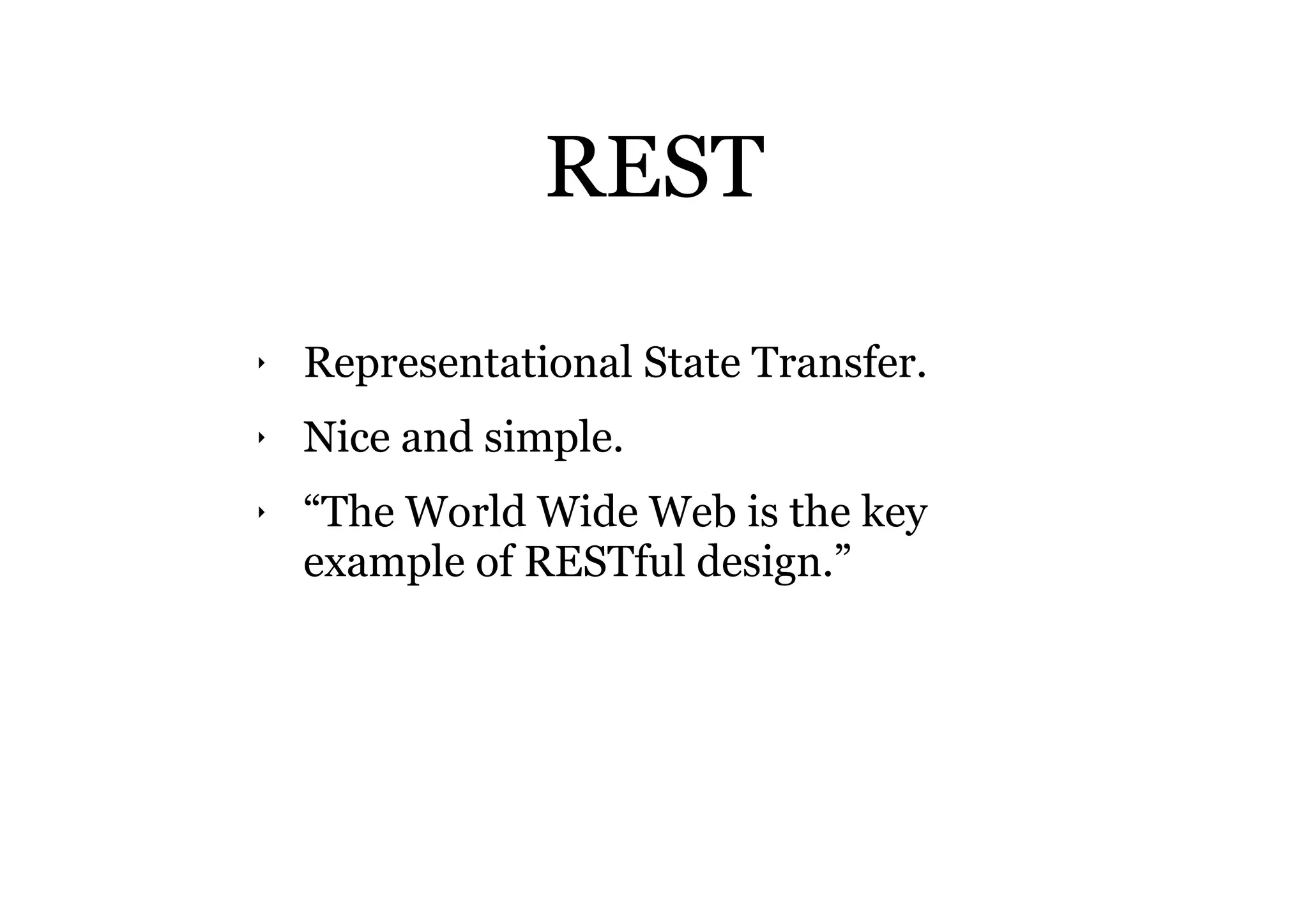 REST

‣ Representational State Transfer.
‣ Nice and simple.
‣ “The World Wide Web is the key example of RESTful design.”